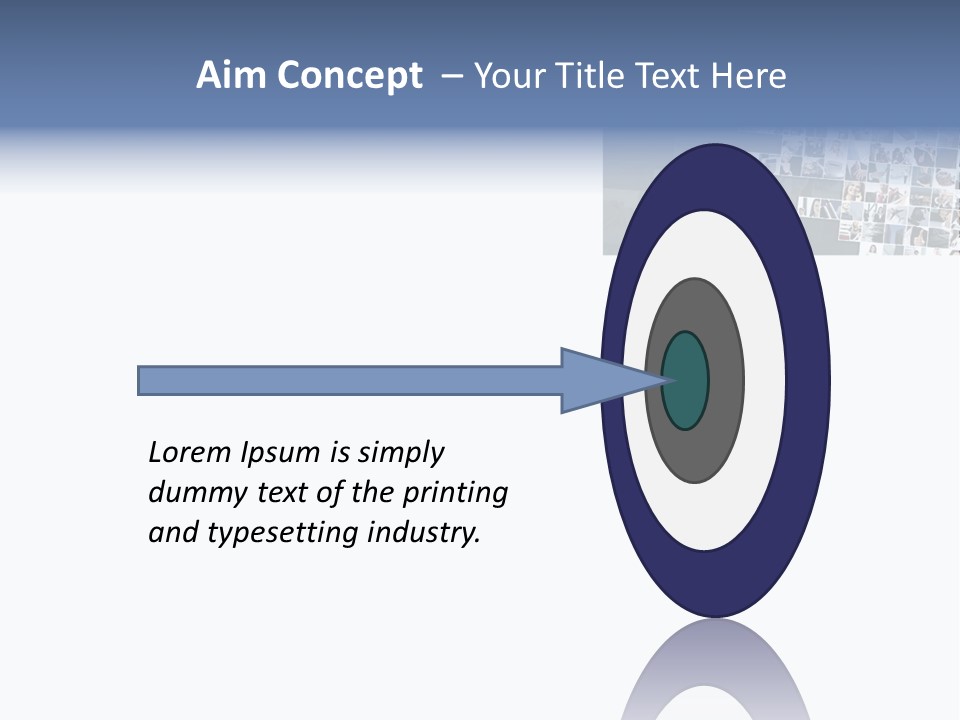 Aim Concept – Your Title Text Here

Lorem Ipsum is simply dummy text of the printing and typesetting industry.